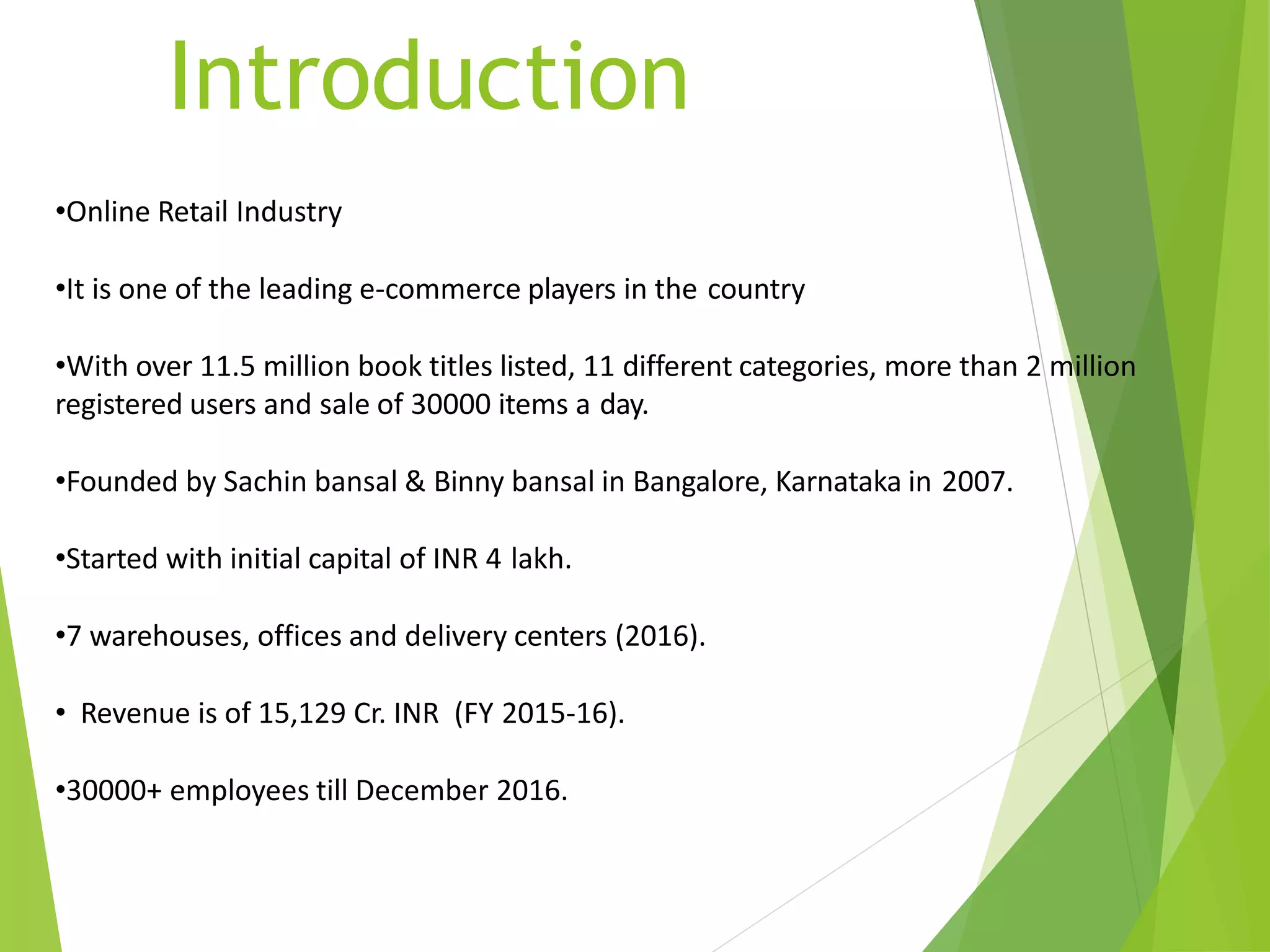 Introduction

•Online Retail Industry

•It is one of the leading e-commerce players in the country

•With over 11.5 million book titles listed, 11 different categories, more than 2 million registered users and sale of 30000 items a day.

•Founded by Sachin bansal & Binny bansal in Bangalore, Karnataka in 2007.

•Started with initial capital of INR 4 lakh.

•7 warehouses, offices and delivery centers (2016).

• Revenue is of 15,129 Cr. INR (FY 2015-16).

•30000+ employees till December 2016.